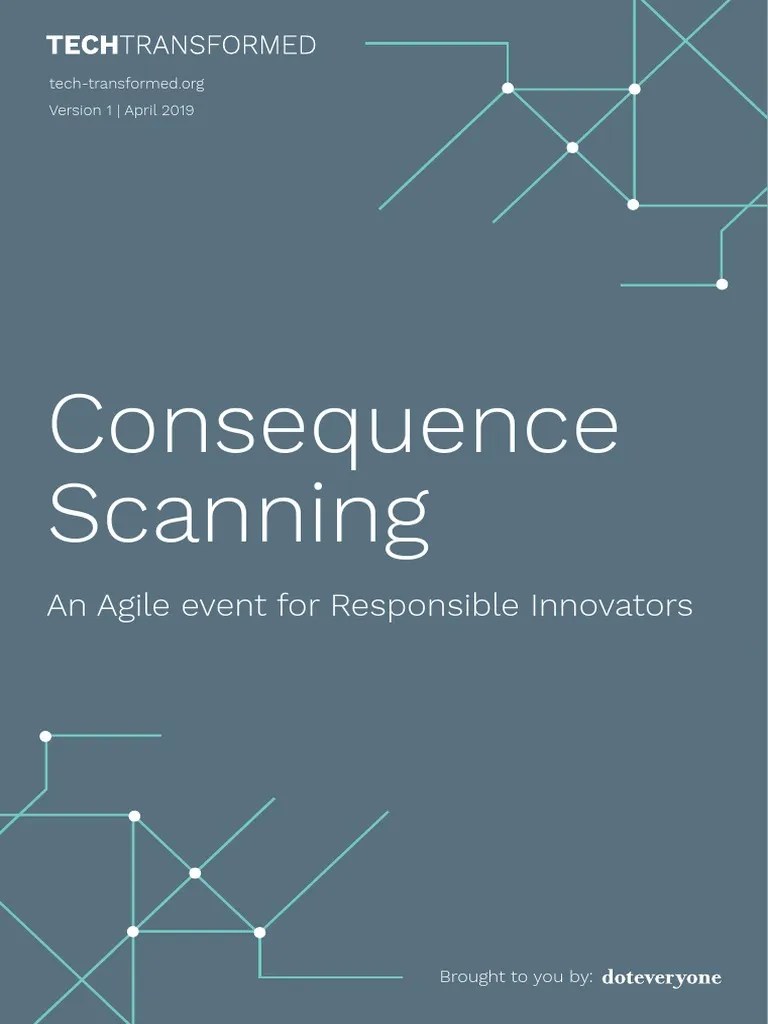 TECHTRANSFORMED

tech-transformed.org
Version 1 | April 2019

Consequence Scanning

An Agile event for Responsible Innovators

Brought to you by: doteveryone